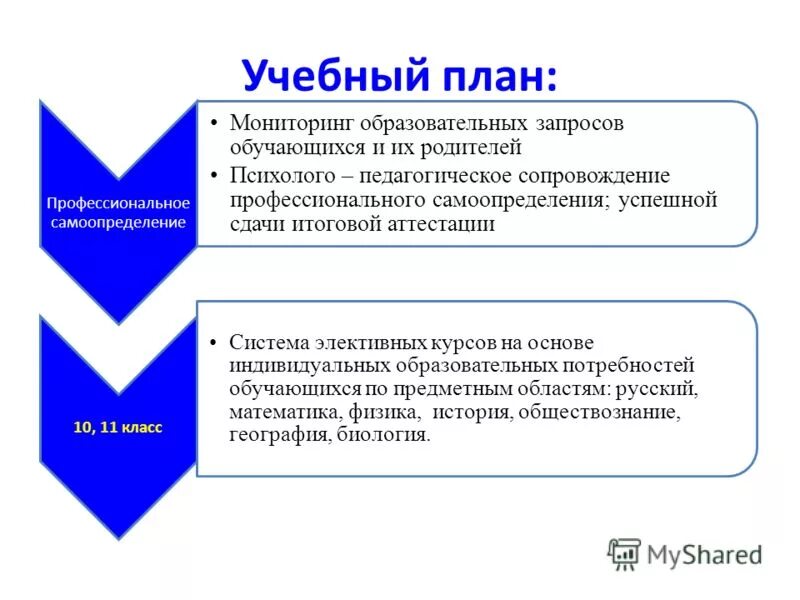 Учебный план:

Профессиональное самоопределение

• Мониторинг образовательных запросов обучающихся и их родителей
• Психолого – педагогическое сопровождение профессионального самоопределения; успешной сдачи итоговой аттестации

10, 11 класс

• Система элективных курсов на основе индивидуальных образовательных потребностей обучающихся по предметным областям: русский, математика, физика, история, обществознание, география, биология.

MyShared